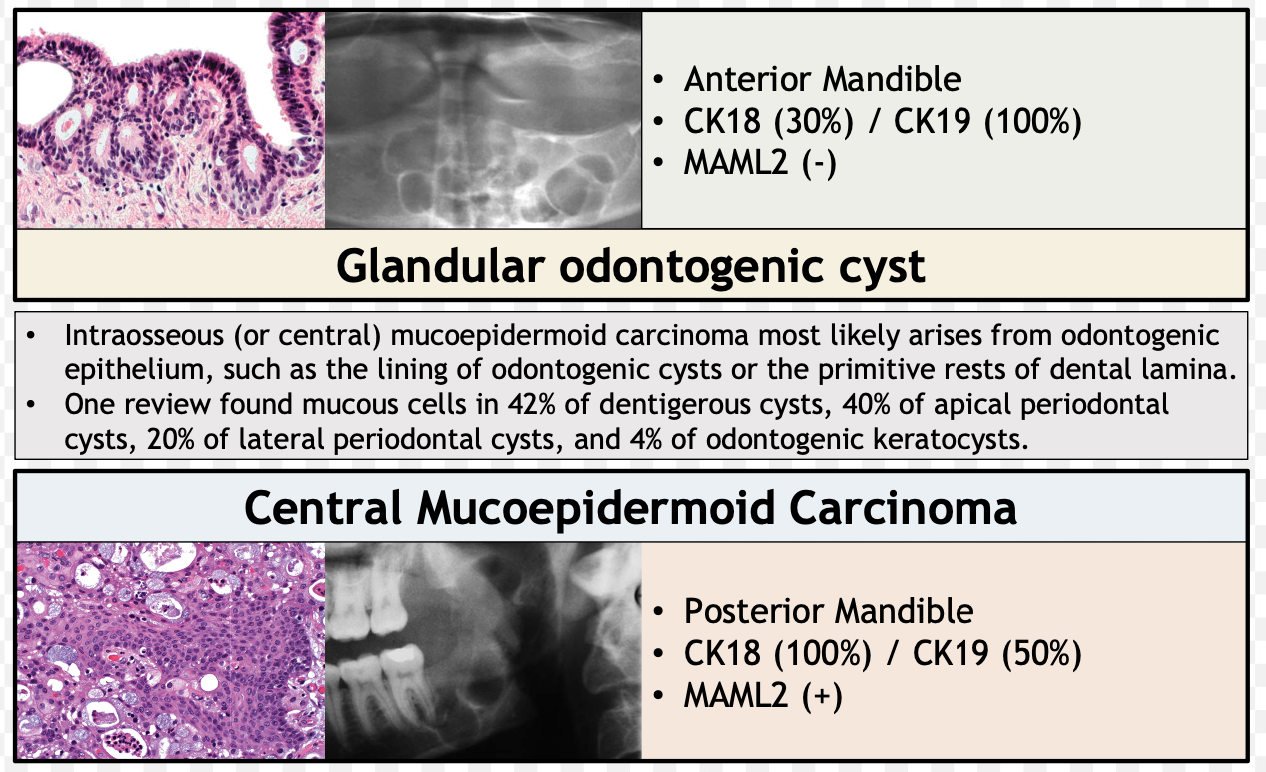 • Anterior Mandible
• CK18 (30%) / CK19 (100%)
• MAML2 (-)

Glandular odontogenic cyst

• Intraosseous (or central) mucoepidermoid carcinoma most likely arises from odontogenic epithelium, such as the lining of odontogenic cysts or the primitive rests of dental lamina.
• One review found mucous cells in 42% of dentigerous cysts, 40% of apical periodontal cysts, 20% of lateral periodontal cysts, and 4% of odontogenic keratocysts.

Central Mucoepidermoid Carcinoma

• Posterior Mandible
• CK18 (100%) / CK19 (50%)
• MAML2 (+)